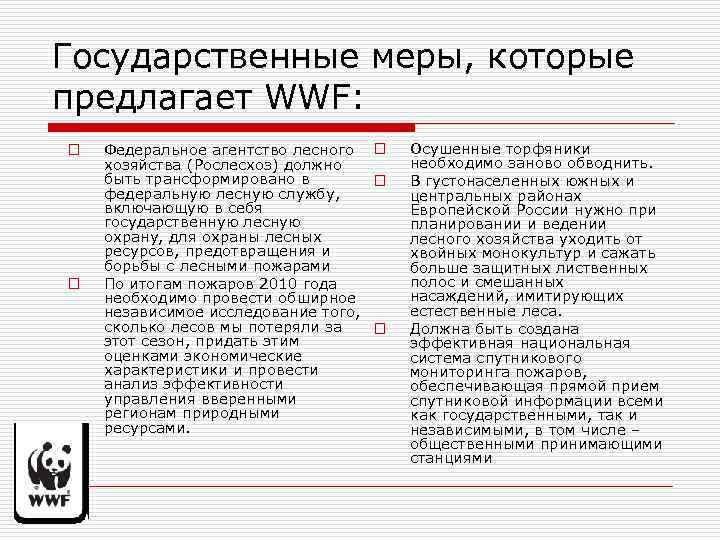 Государственные меры, которые предлагает WWF:

Федеральное агентство лесного хозяйства (Рослесхоз) должно быть трансформировано в федеральную лесную службу, включающую в себя государственную лесную охрану, для охраны лесных ресурсов, предотвращения и борьбы с лесными пожарами

По итогам пожаров 2010 года необходимо провести обширное независимое исследование того, сколько лесов мы потеряли за этот сезон, придать этим оценками экономические характеристики и провести анализ эффективности управления вверенными регионам природными ресурсами.

Осушенные торфяники необходимо заново обводнить.

В густонаселенных южных и центральных районах Европейской России нужно при планировании и ведении лесного хозяйства уходить от хвойных монокультур и сажать больше защитных лиственных полос и смешанных насаждений, имитирующих естественные леса.

Должна быть создана эффективная национальная система спутникового мониторинга пожаров, обеспечивающая прямой прием спутниковой информации всеми как государственными, так и независимыми, в том числе – общественными принимающими станциями

WWF